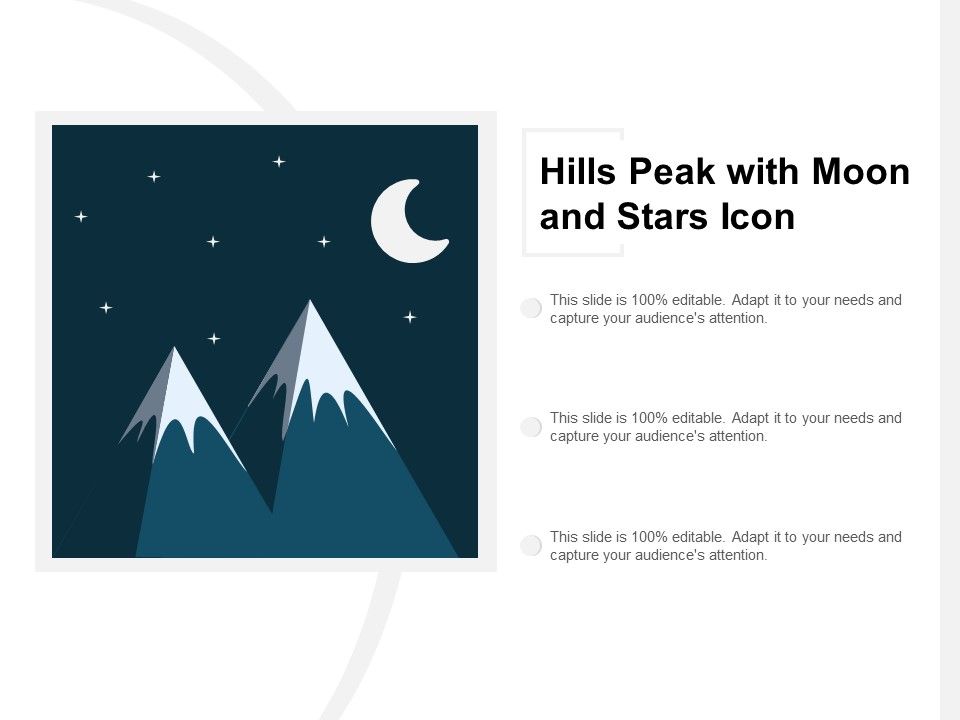 Hills Peak with Moon and Stars Icon

This slide is 100% editable. Adapt it to your needs and capture your audience's attention.

This slide is 100% editable. Adapt it to your needs and capture your audience's attention.

This slide is 100% editable. Adapt it to your needs and capture your audience's attention.